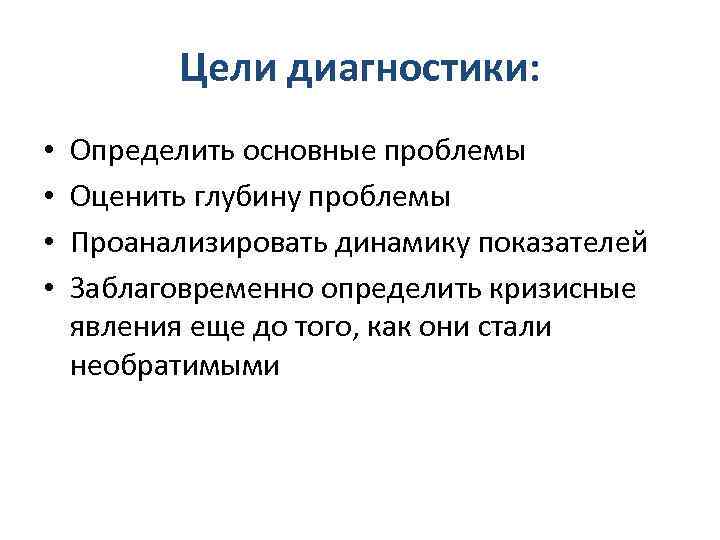 Цели диагностики:

• Определить основные проблемы
• Оценить глубину проблемы
• Проанализировать динамику показателей
• Заблаговременно определить кризисные явления еще до того, как они стали необратимыми